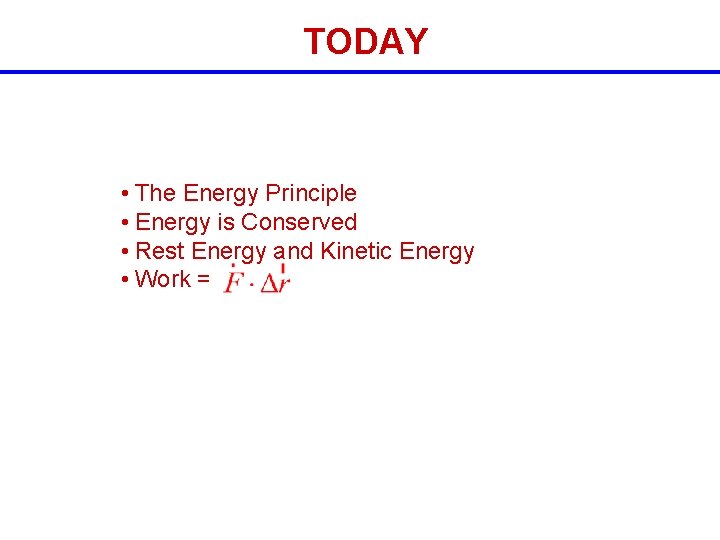 TODAY

• The Energy Principle
• Energy is Conserved
• Rest Energy and Kinetic Energy
• Work = $\vec{F} \cdot \Delta\vec{r}$